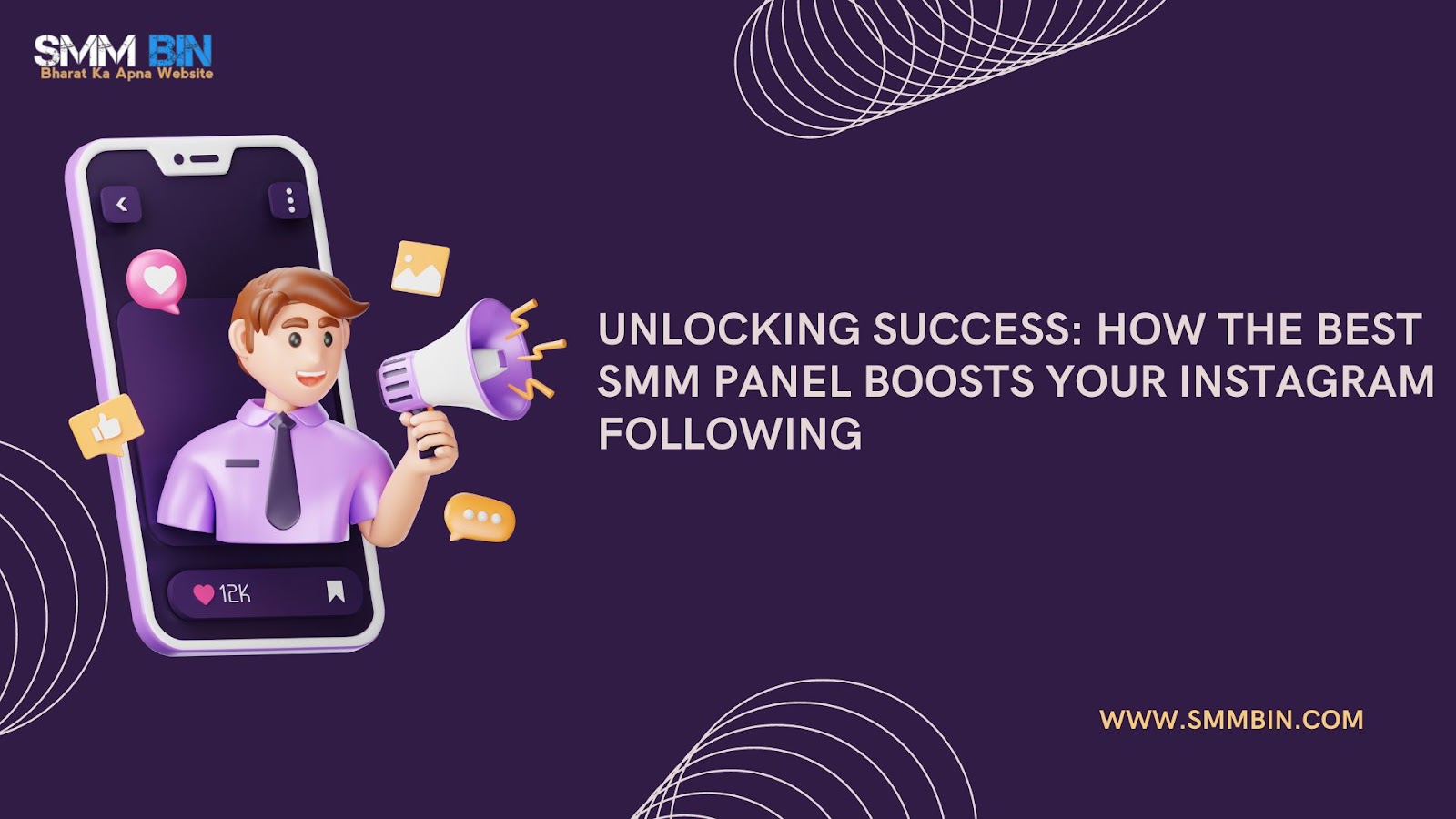 SMM BIN
Bharat Ka Apna Website

12K

UNLOCKING SUCCESS: HOW THE BEST SMM PANEL BOOSTS YOUR INSTAGRAM FOLLOWING

WWW.SMMBIN.COM